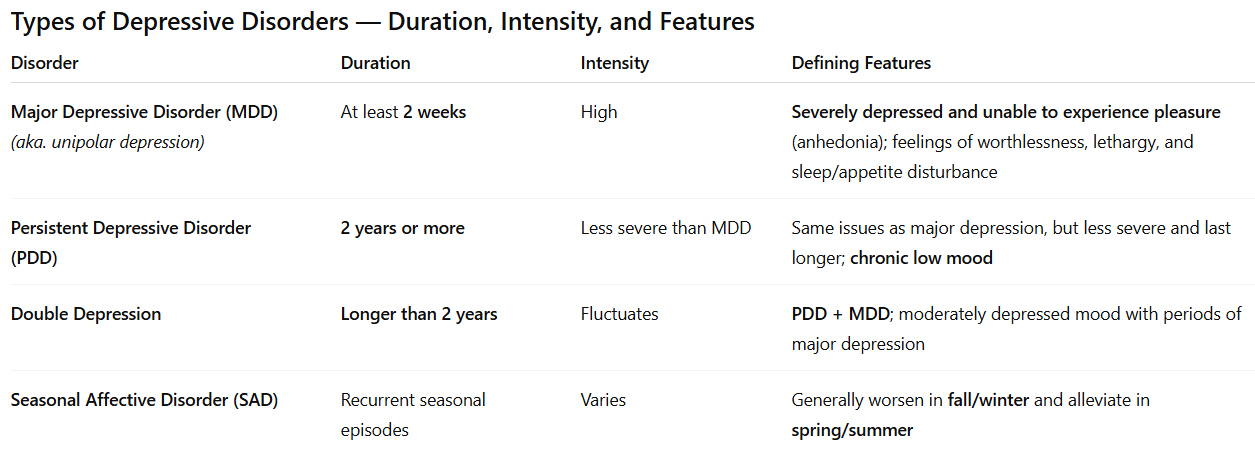 Types of Depressive Disorders — Duration, Intensity, and Features

| Disorder | Duration | Intensity | Defining Features |
|---|---|---|---|
| Major Depressive Disorder (MDD) (aka. unipolar depression) | At least 2 weeks | High | Severely depressed and unable to experience pleasure (anhedonia); feelings of worthlessness, lethargy, and sleep/appetite disturbance |
| Persistent Depressive Disorder (PDD) | 2 years or more | Less severe than MDD | Same issues as major depression, but less severe and last longer; chronic low mood |
| Double Depression | Longer than 2 years | Fluctuates | PDD + MDD; moderately depressed mood with periods of major depression |
| Seasonal Affective Disorder (SAD) | Recurrent seasonal episodes | Varies | Generally worsen in fall/winter and alleviate in spring/summer |